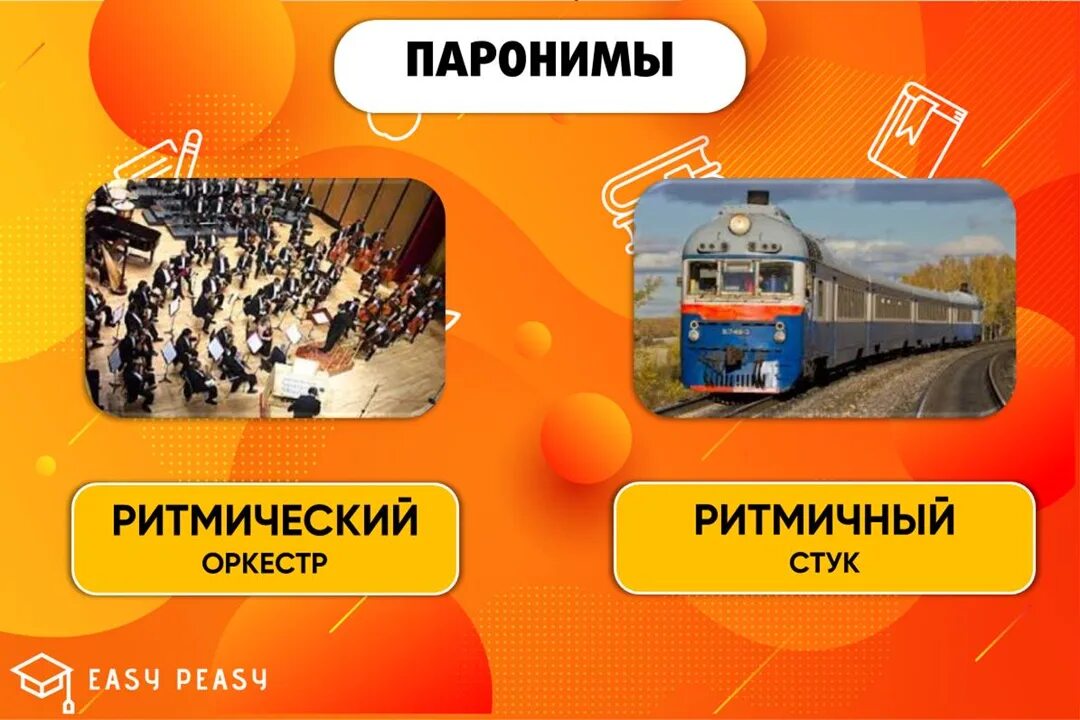 ПАРОНИМЫ

РИТМИЧЕСКИЙ
ОРКЕСТР

РИТМИЧНЫЙ
СТУК

EASY PEASY